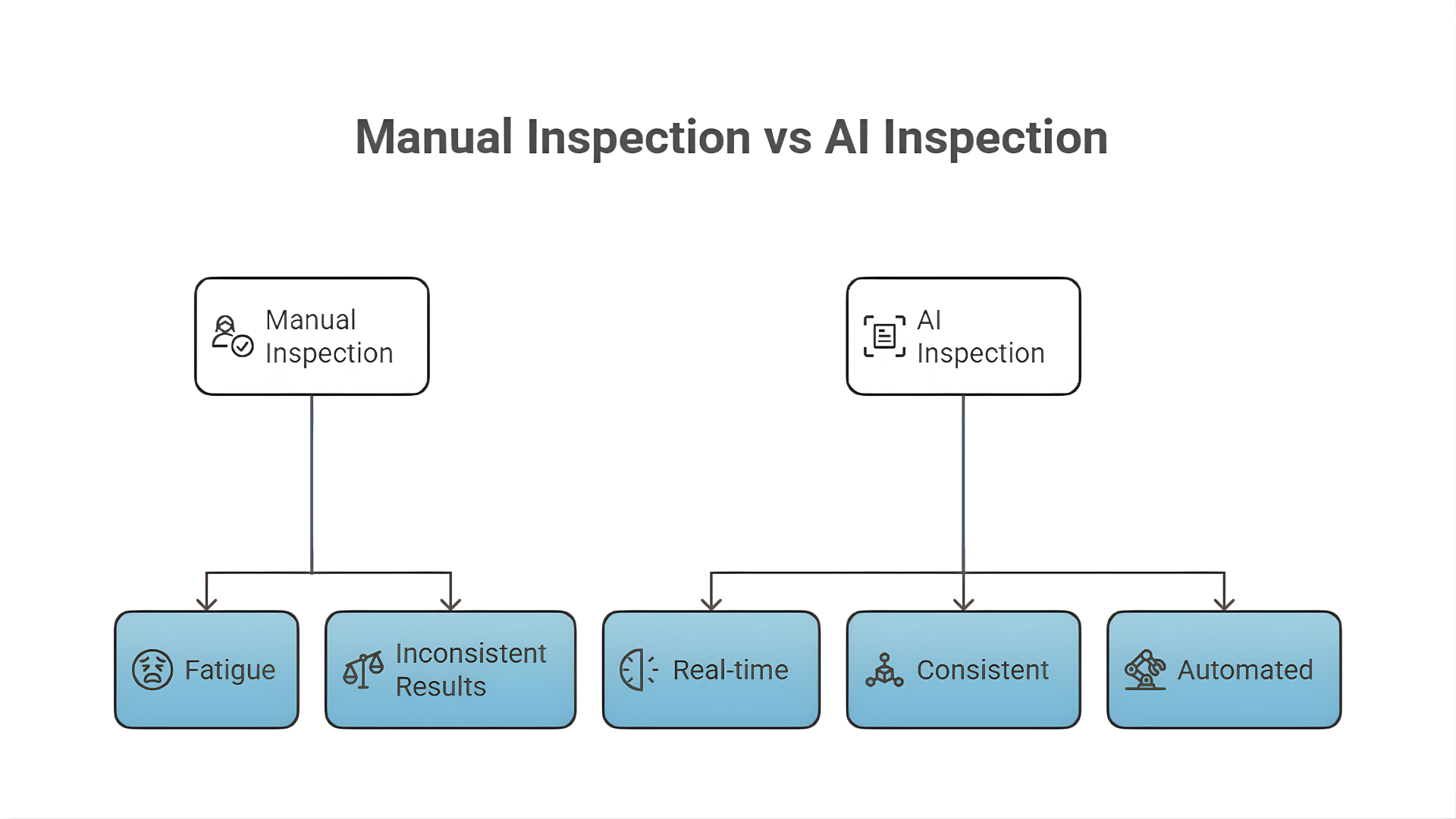 Manual Inspection vs AI Inspection

Manual Inspection

AI Inspection

Fatigue

Inconsistent Results

Real-time

Consistent

Automated